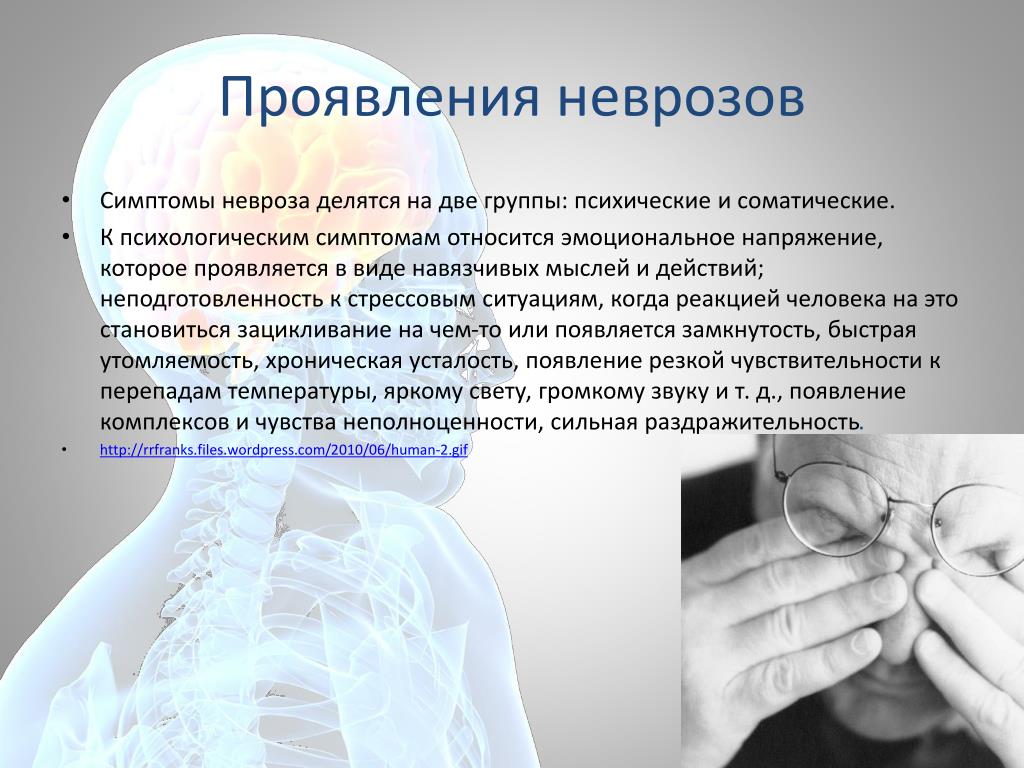 Проявления неврозов

• Симптомы невроза делятся на две группы: психические и соматические.

• К психологическим симптомам относится эмоциональное напряжение, которое проявляется в виде навязчивых мыслей и действий; неподготовленность к стрессовым ситуациям, когда реакцией человека на это становиться зацикливание на чем-то или появляется замкнутость, быстрая утомляемость, хроническая усталость, появление резкой чувствительности к перепадам температуры, яркому свету, громкому звуку и т. д., появление комплексов и чувства неполноценности, сильная раздражительность.

• http://rrfranks.files.wordpress.com/2010/06/human-2.gif